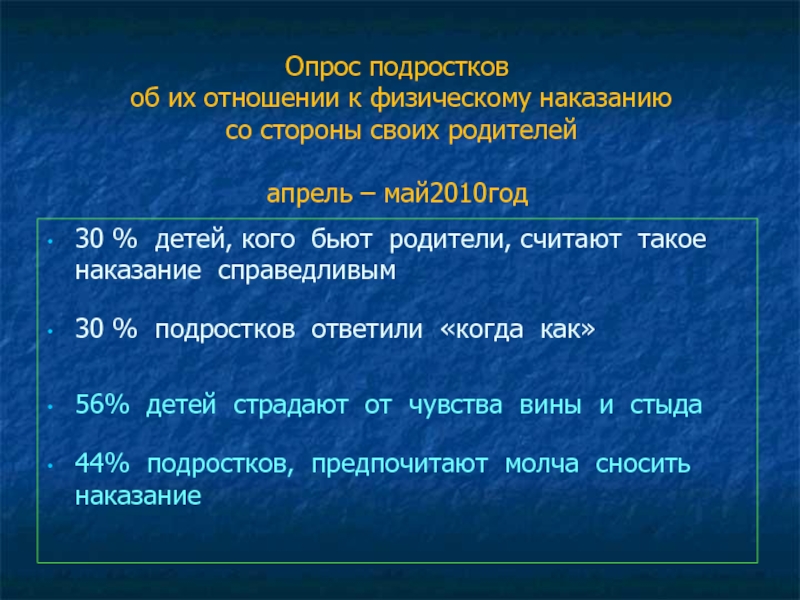 Опрос подростков
об их отношении к физическому наказанию
со стороны своих родителей

апрель – май2010год

• 30 % детей, кого бьют родители, считают такое наказание справедливым

• 30 % подростков ответили «когда как»

• 56% детей страдают от чувства вины и стыда

• 44% подростков, предпочитают молча сносить наказание